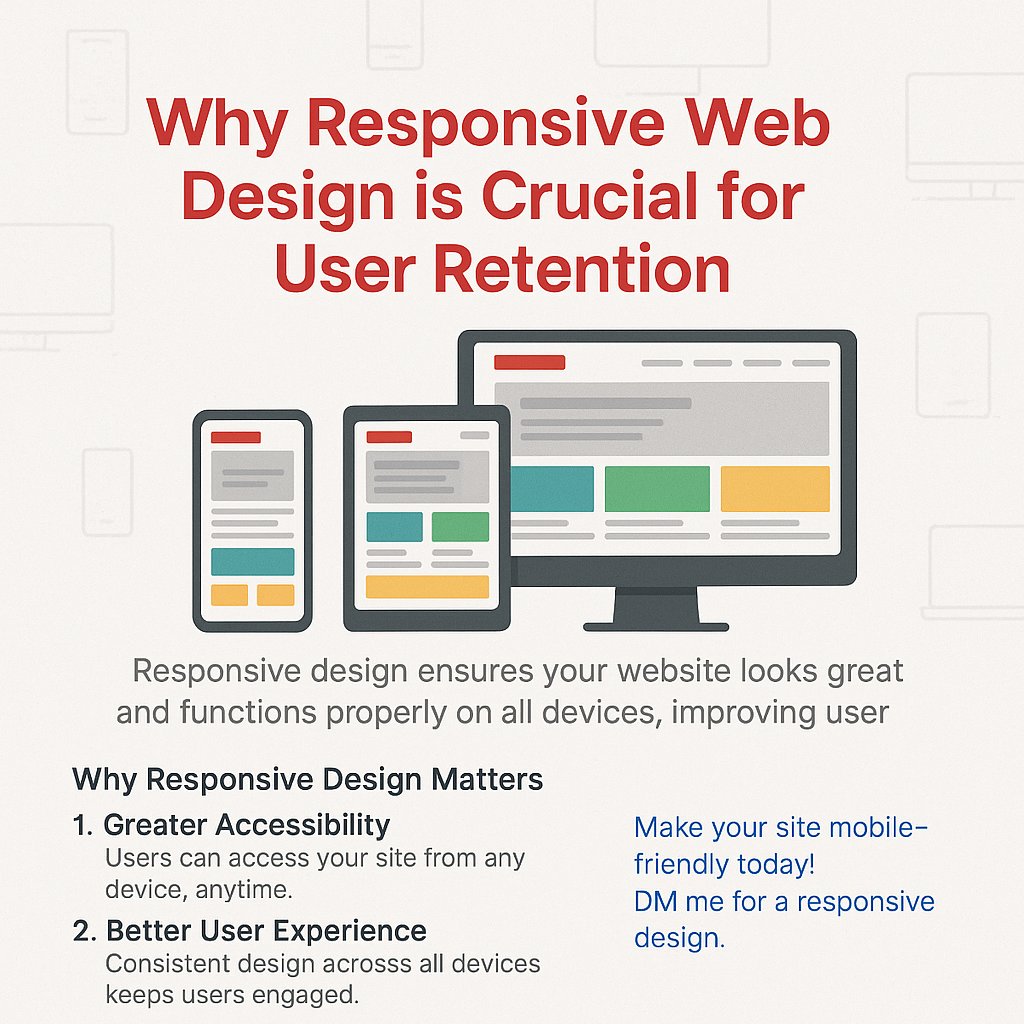 Why Responsive Web Design is Crucial for User Retention

Responsive design ensures your website looks great and functions properly on all devices, improving user

Why Responsive Design Matters

1. Greater Accessibility
Users can access your site from any device, anytime.

2. Better User Experience
Consistent design acrosss all devices keeps users engaged.

Make your site mobile-friendly today!
DM me for a responsive design.